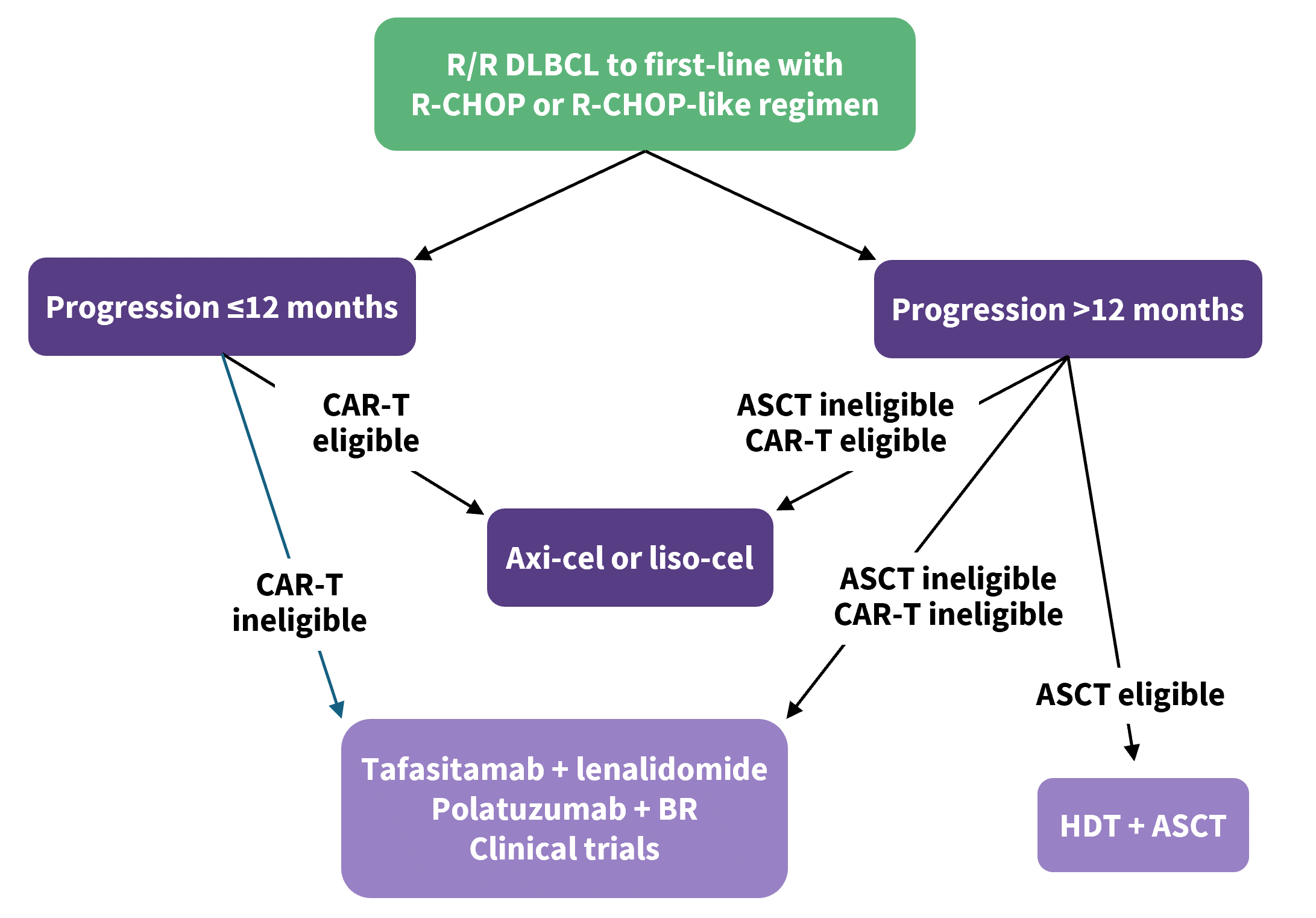 R/R DLBCL to first-line with R-CHOP or R-CHOP-like regimen

Progression ≤12 months

Progression >12 months

CAR-T eligible

ASCT ineligible CAR-T eligible

Axi-cel or liso-cel

CAR-T ineligible

ASCT ineligible CAR-T ineligible

ASCT eligible

Tafasitamab + lenalidomide
Polatuzumab + BR
Clinical trials

HDT + ASCT